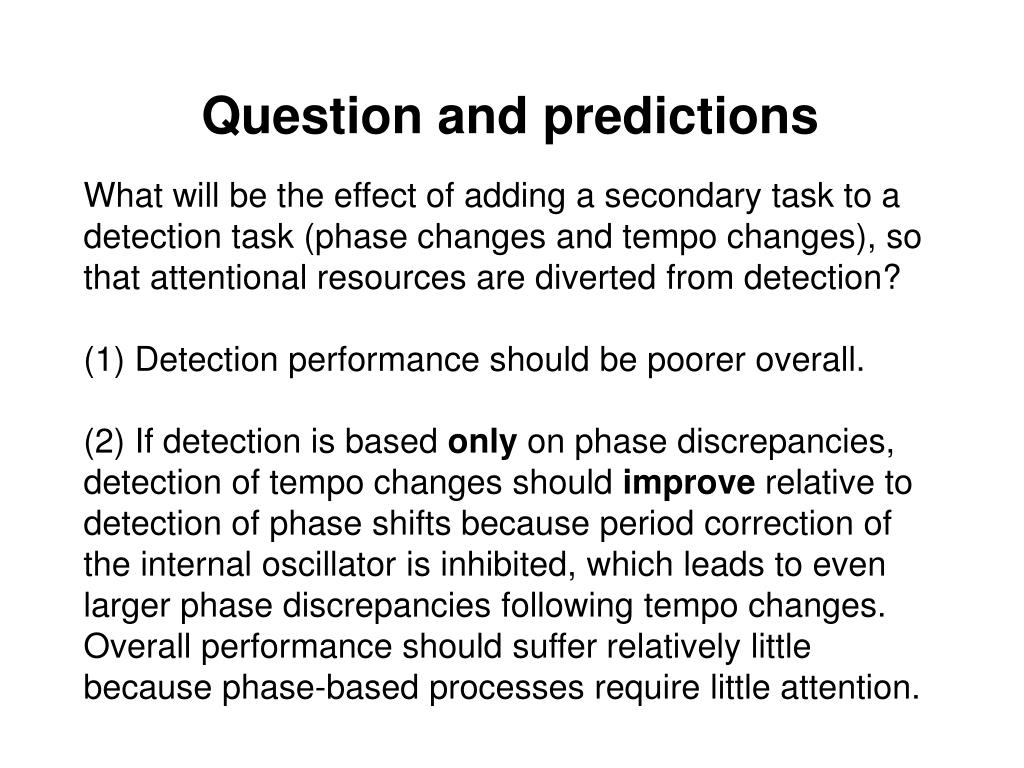 Question and predictions

What will be the effect of adding a secondary task to a detection task (phase changes and tempo changes), so that attentional resources are diverted from detection?

(1) Detection performance should be poorer overall.

(2) If detection is based only on phase discrepancies, detection of tempo changes should improve relative to detection of phase shifts because period correction of the internal oscillator is inhibited, which leads to even larger phase discrepancies following tempo changes. Overall performance should suffer relatively little because phase-based processes require little attention.